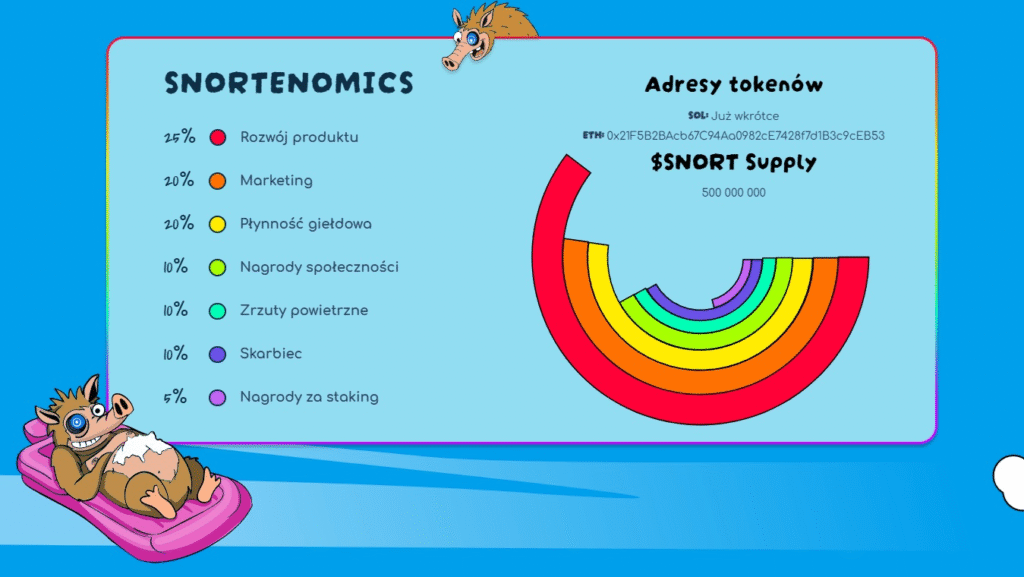 SNORTENOMICS

25% Rozwój produktu

20% Marketing

20% Płynność giełdowa

10% Nagrody społeczności

10% Zrzuty powietrzne

10% Skarbiec

5% Nagrody za staking

Adresy tokenów

SOL: Już wkrótce

ETH: 0x21F5B2BAcb67C94Aa0982cE7428f7d1B3c9cEB53

$SNORT Supply

500 000 000